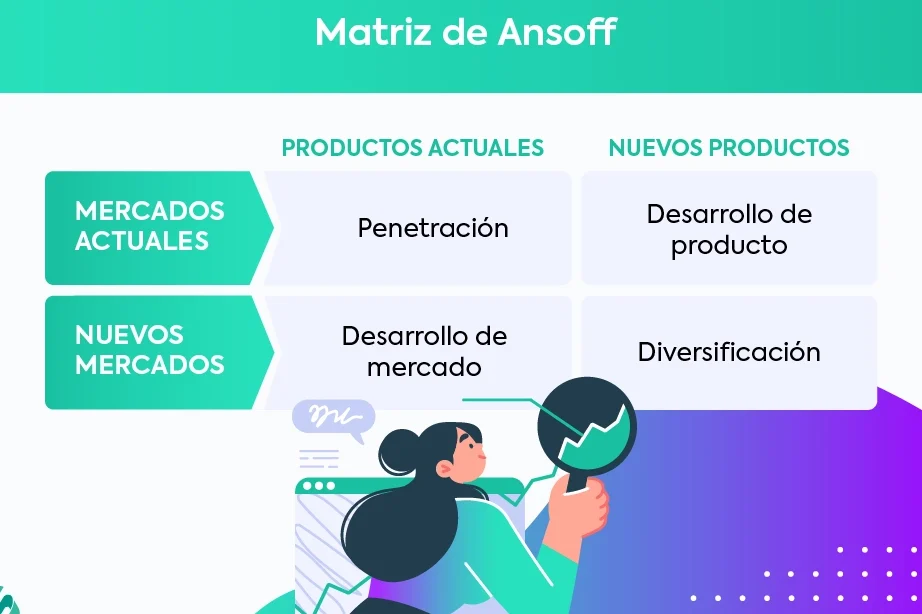 Matriz de Ansoff

| | PRODUCTOS ACTUALES | NUEVOS PRODUCTOS |
|---|---|---|
| MERCADOS ACTUALES | Penetración | Desarrollo de producto |
| NUEVOS MERCADOS | Desarrollo de mercado | Diversificación |